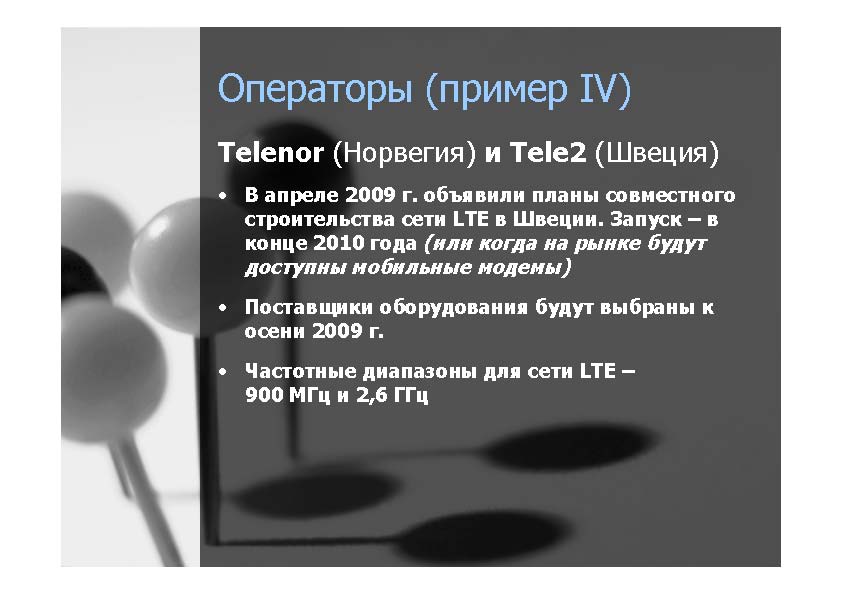 Операторы (пример IV)

Telenor (Норвегия) и Tele2 (Швеция)

• В апреле 2009 г. объявили планы совместного строительства сети LTE в Швеции. Запуск – в конце 2010 года (или когда на рынке будут доступны мобильные модемы)

• Поставщики оборудования будут выбраны к осени 2009 г.

• Частотные диапазоны для сети LTE – 900 МГц и 2,6 ГГц